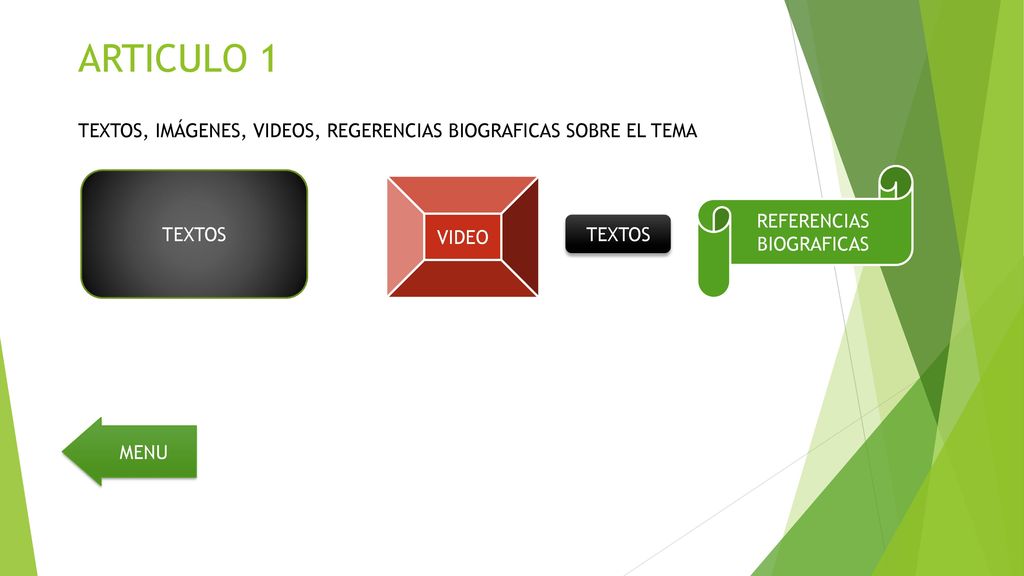 ARTICULO 1

TEXTOS, IMÁGENES, VIDEOS, REGERENCIAS BIOGRAFICAS SOBRE EL TEMA

TEXTOS

VIDEO

TEXTOS

REFERENCIAS BIOGRAFICAS

MENU